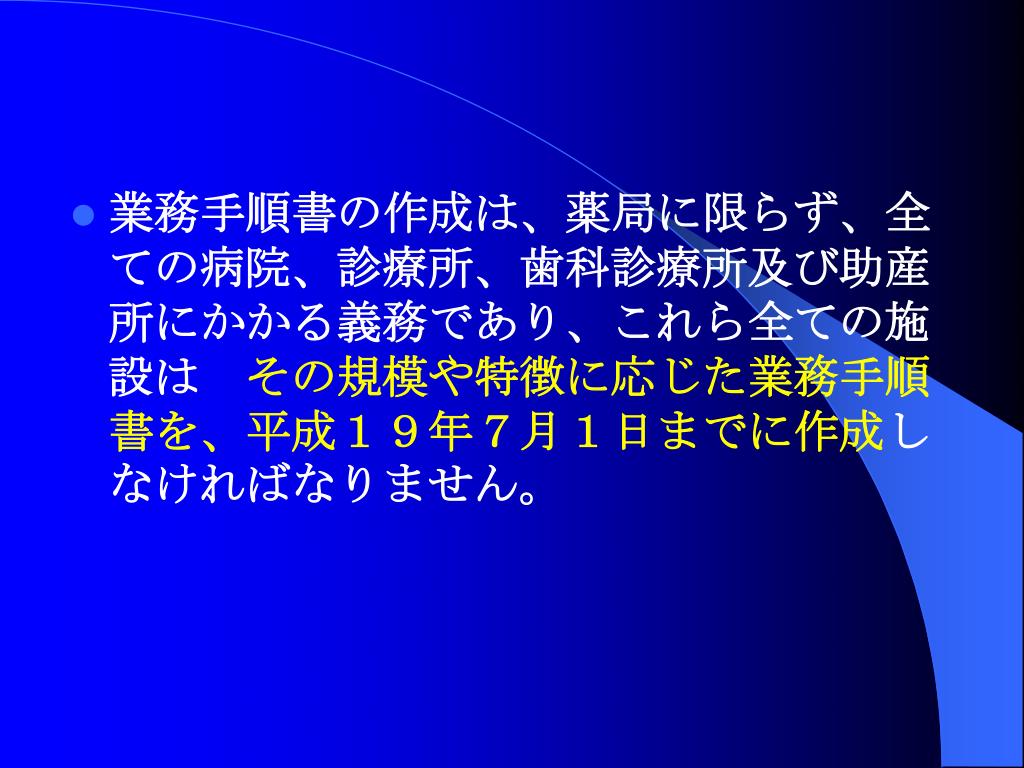 業務手順書の作成は、薬局に限らず、全ての病院、診療所、歯科診療所及び助産所にかかる義務であり、これら全ての施設は　その規模や特徴に応じた業務手順書を、平成１９年７月１日までに作成しなければなりません。